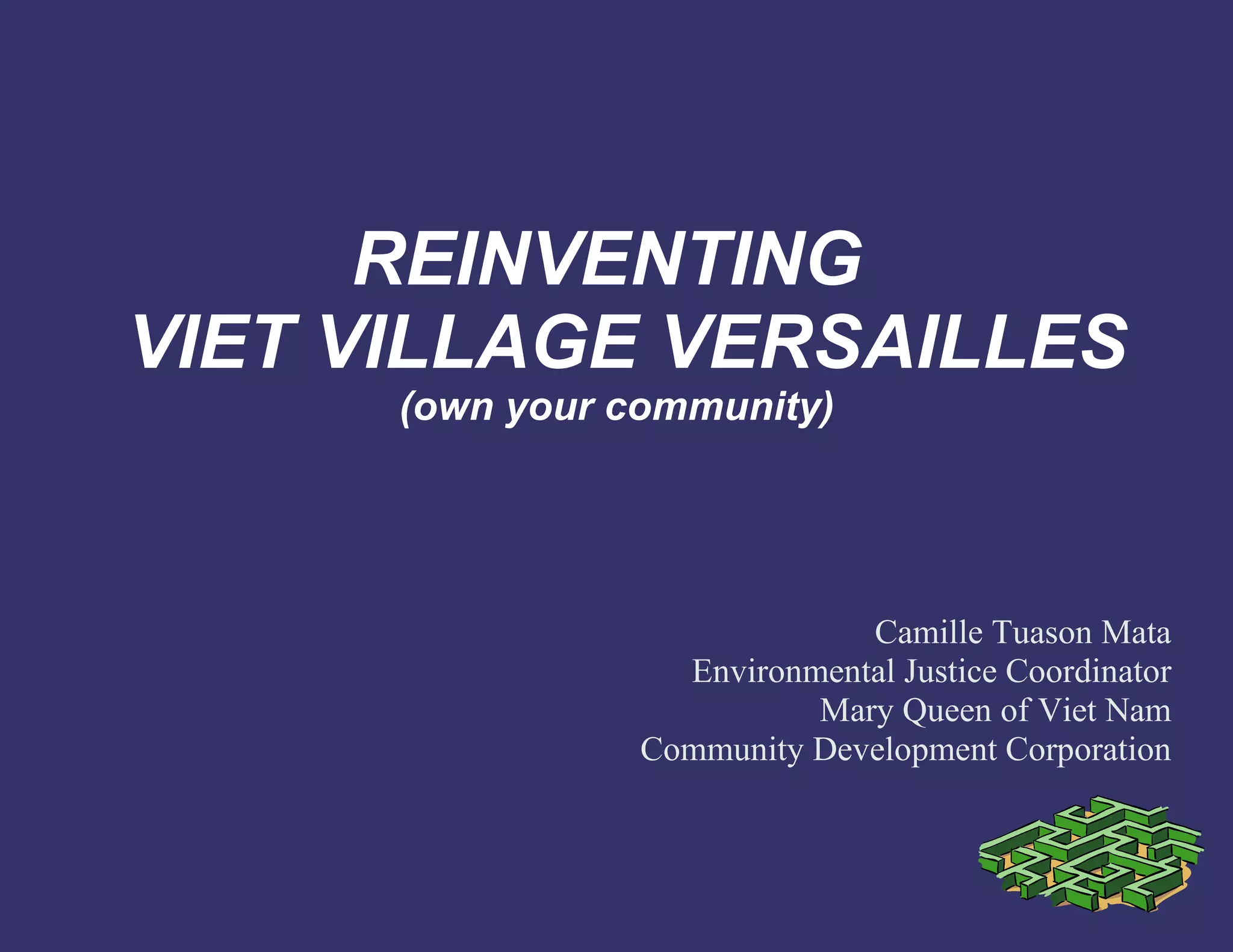 REINVENTING
VIET VILLAGE VERSAILLES
(own your community)

Camille Tuason Mata
Environmental Justice Coordinator
Mary Queen of Viet Nam
Community Development Corporation